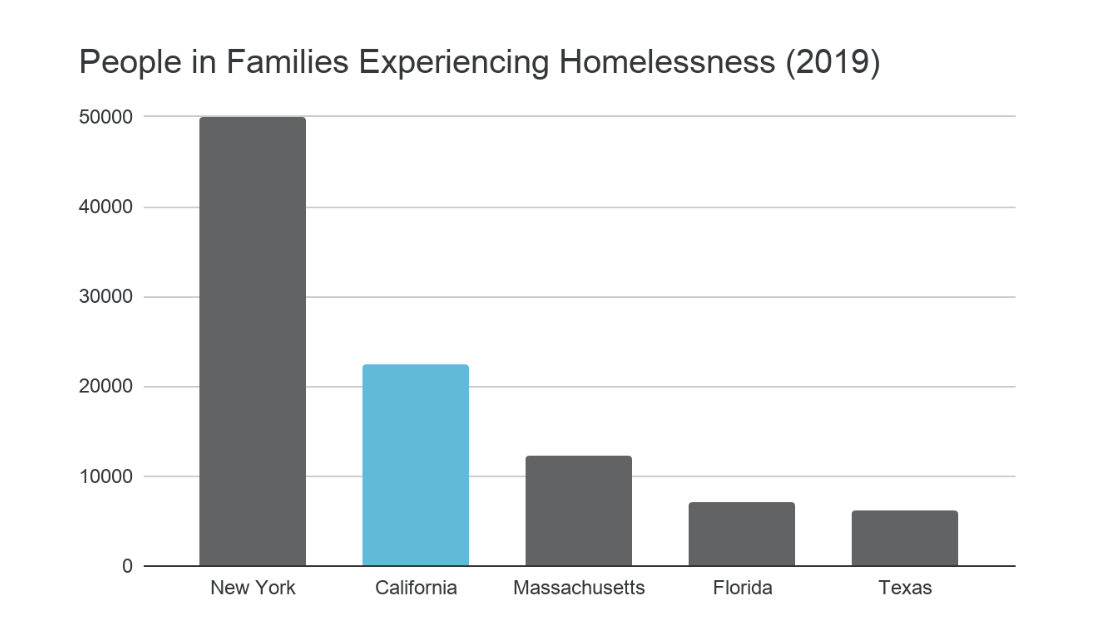 People in Families Experiencing Homelessness (2019)

50000
40000
30000
20000
10000
0

New York
California
Massachusetts
Florida
Texas